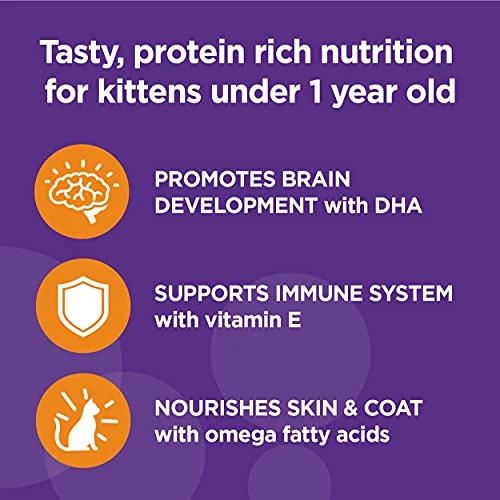 Tasty, protein rich nutrition for kittens under 1 year old

PROMOTES BRAIN DEVELOPMENT with DHA

SUPPORTS IMMUNE SYSTEM with vitamin E

NOURISHES SKIN & COAT with omega fatty acids